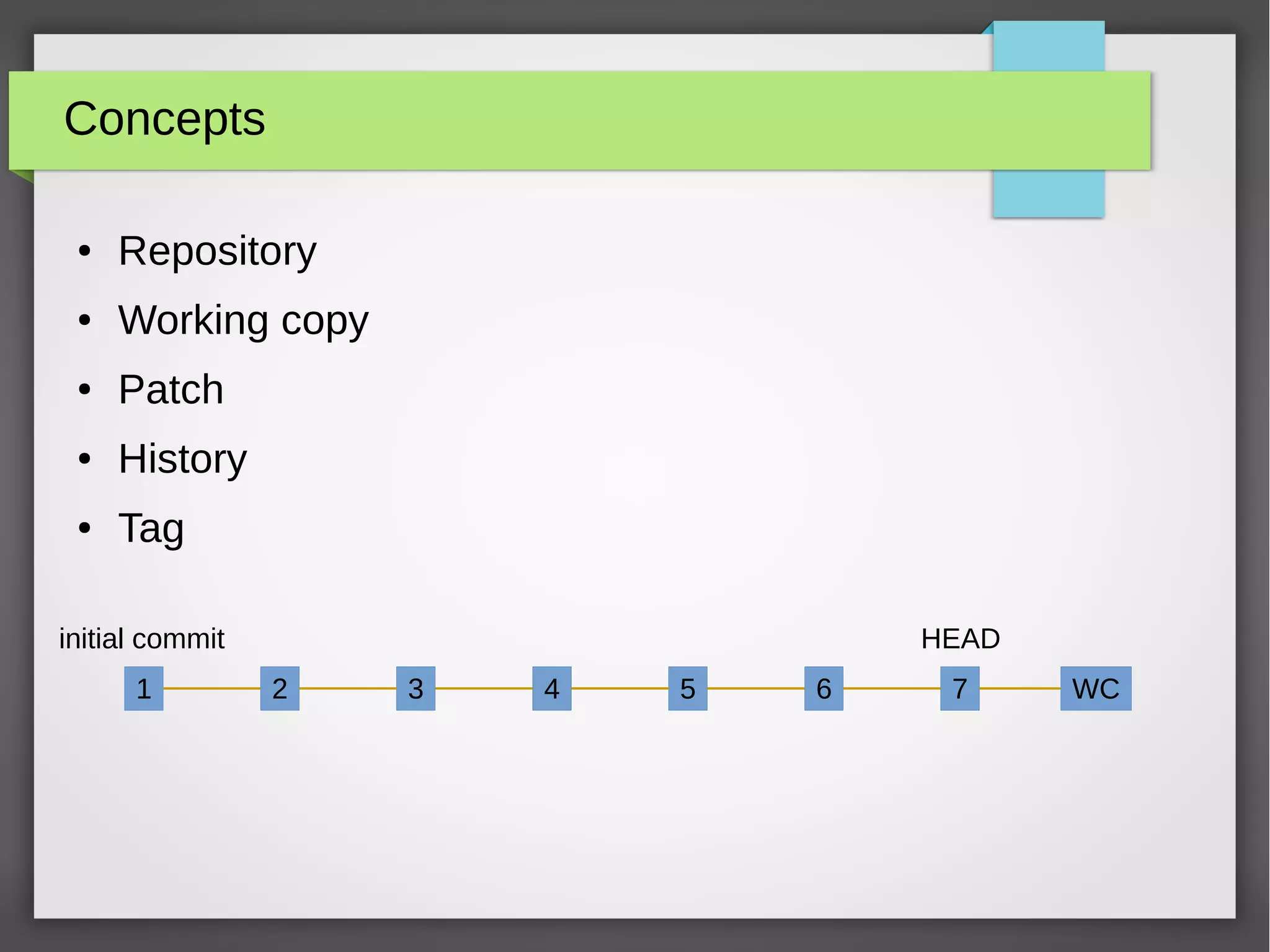 Concepts

• Repository
• Working copy
• Patch
• History
• Tag

initial commit

HEAD

1 2 3 4 5 6 7 WC